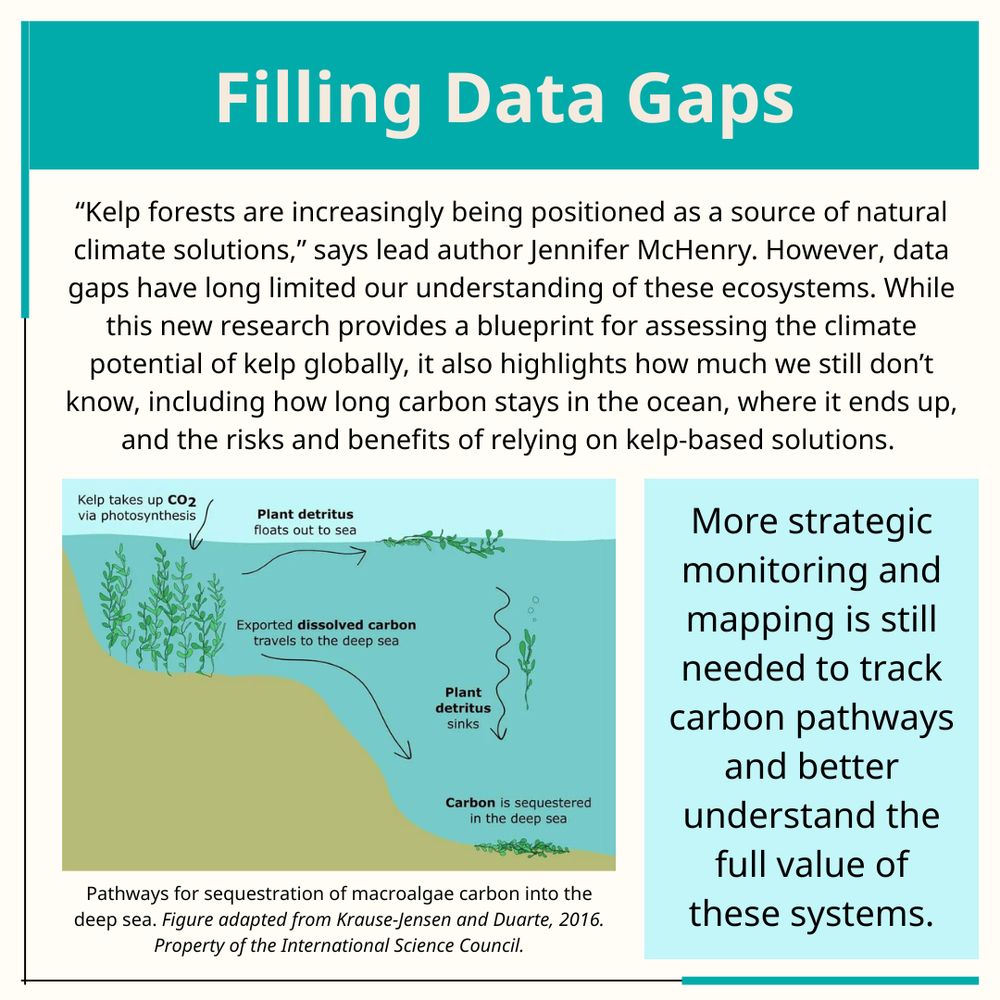 Filling Data Gaps

“Kelp forests are increasingly being positioned as a source of natural climate solutions,” says lead author Jennifer McHenry. However, data gaps have long limited our understanding of these ecosystems. While this new research provides a blueprint for assessing the climate potential of kelp globally, it also highlights how much we still don’t know, including how long carbon stays in the ocean, where it ends up, and the risks and benefits of relying on kelp-based solutions.

Kelp takes up $CO_2$ via photosynthesis

Plant detritus floats out to sea

Exported dissolved carbon travels to the deep sea

Plant detritus sinks

Carbon is sequestered in the deep sea

Pathways for sequestration of macroalgae carbon into the deep sea. Figure adapted from Krause-Jensen and Duarte, 2016. Property of the International Science Council.

More strategic monitoring and mapping is still needed to track carbon pathways and better understand the full value of these systems.